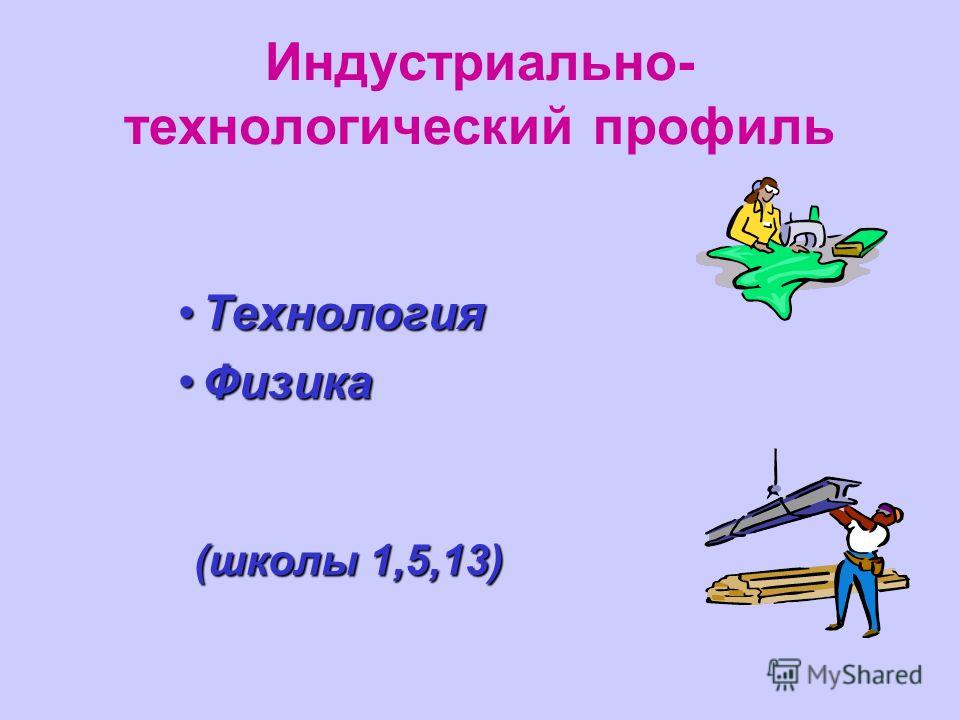 Индустриально-технологический профиль

• Технология
• Физика

(школы 1,5,13)

MyShared